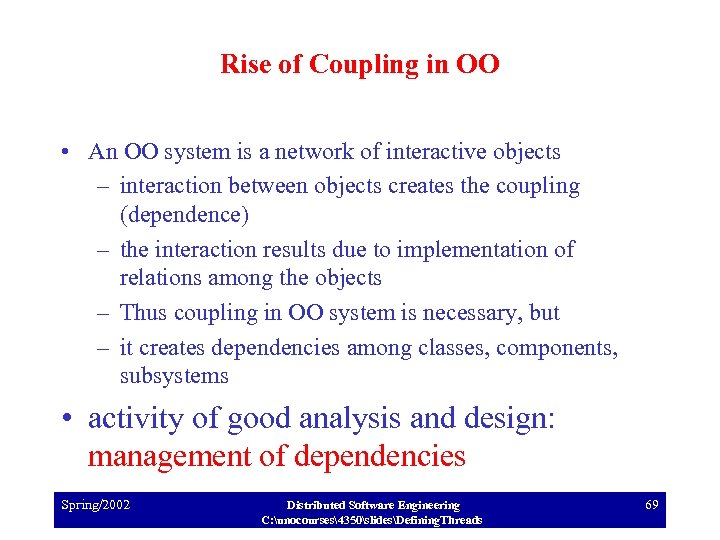 Rise of Coupling in OO

• An OO system is a network of interactive objects
 – interaction between objects creates the coupling (dependence)
 – the interaction results due to implementation of relations among the objects
 – Thus coupling in OO system is necessary, but
 – it creates dependencies among classes, components, subsystems

• activity of good analysis and design: management of dependencies

Spring/2002 Distributed Software Engineering C:\unocourses\4350\slides\DefiningThreads 69